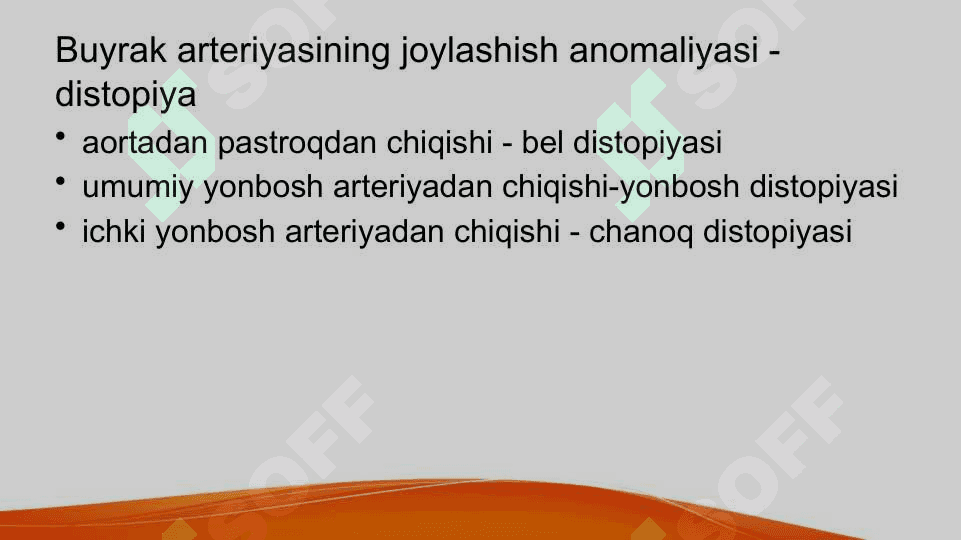 Buyrak arteriyasining joylashish anomaliyasi - distopiya

• aortadan pastroqdan chiqishi - bel distopiyasi
• umumiy yonbosh arteriyadan chiqishi-yonbosh distopiyasi
• ichki yonbosh arteriyadan chiqishi - chanoq distopiyasi

SOFF SOFF SOFF SOFF